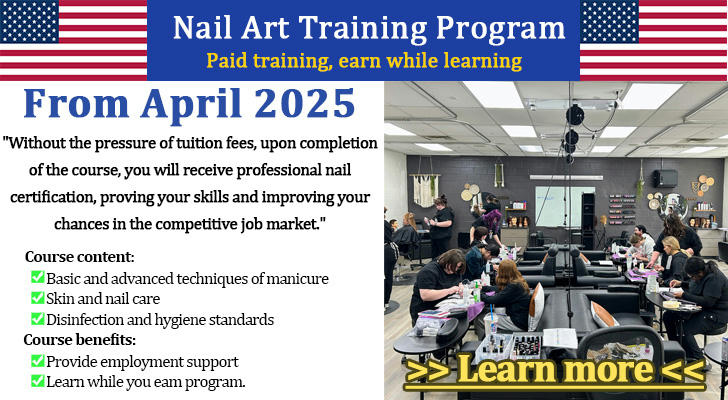 Nail Art Training Program
Paid training, earn while learning

From April 2025

"Without the pressure of tuition fees, upon completion of the course, you will receive professional nail certification, proving your skills and improving your chances in the competitive job market."

Course content:
✅Basic and advanced techniques of manicure
✅Skin and nail care
✅Disinfection and hygiene standards
Course benefits:
✅Provide employment support
✅Learn while you eam program.

>> Learn more <<